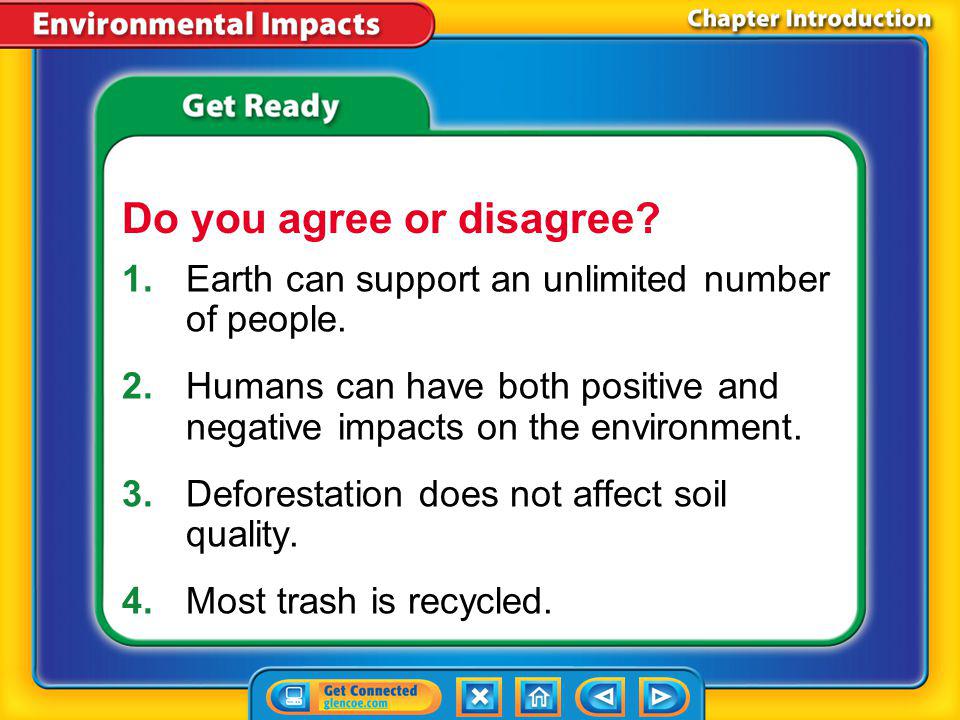 Environmental Impacts

Chapter Introduction

Get Ready

Do you agree or disagree?

1. Earth can support an unlimited number of people.

2. Humans can have both positive and negative impacts on the environment.

3. Deforestation does not affect soil quality.

4. Most trash is recycled.

Get Connected
glencoe.com